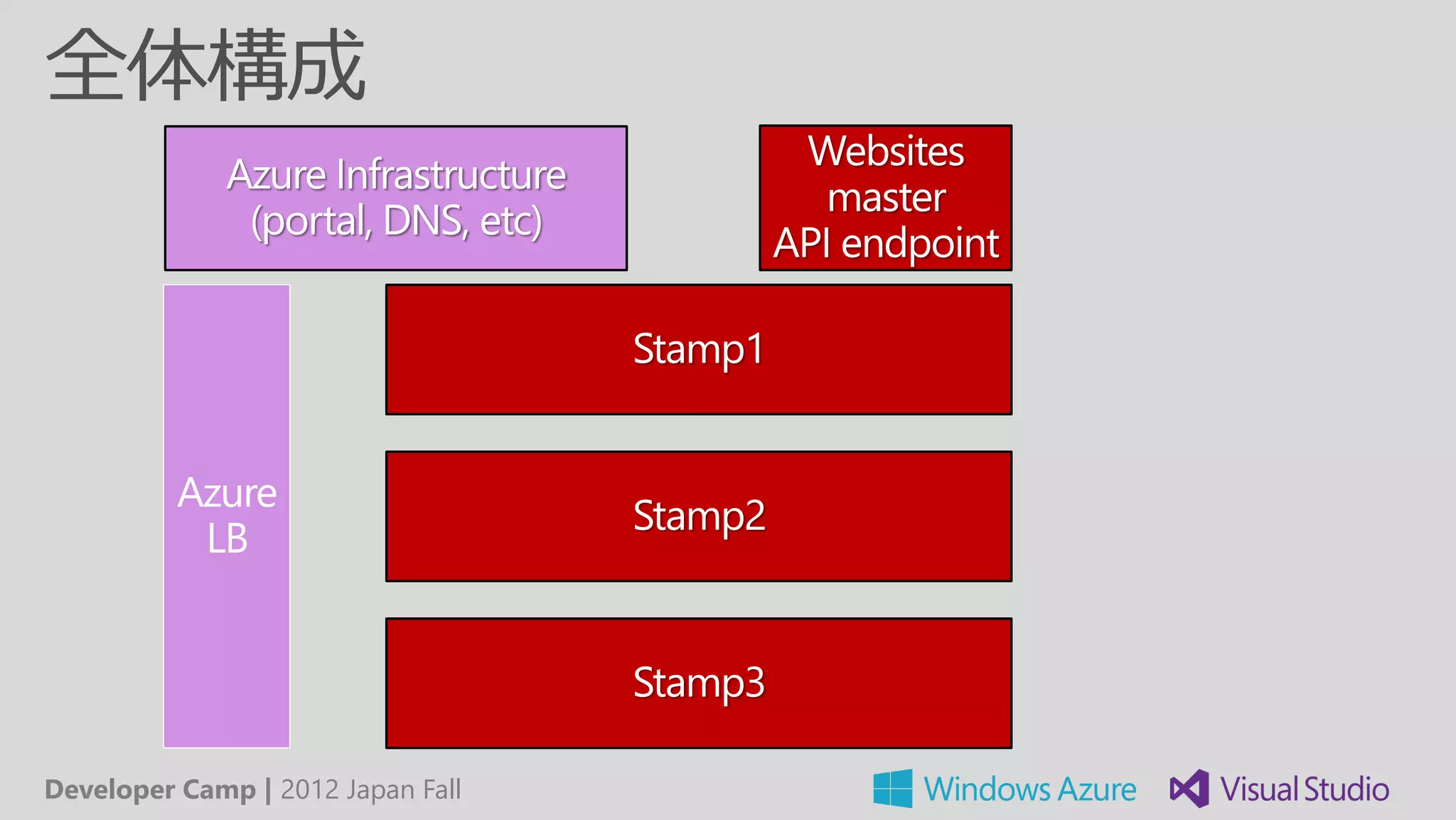 全体構成

Azure Infrastructure (portal, DNS, etc)

Websites master API endpoint

Azure LB

Stamp1

Stamp2

Stamp3

Developer Camp | 2012 Japan Fall

Windows Azure

Visual Studio